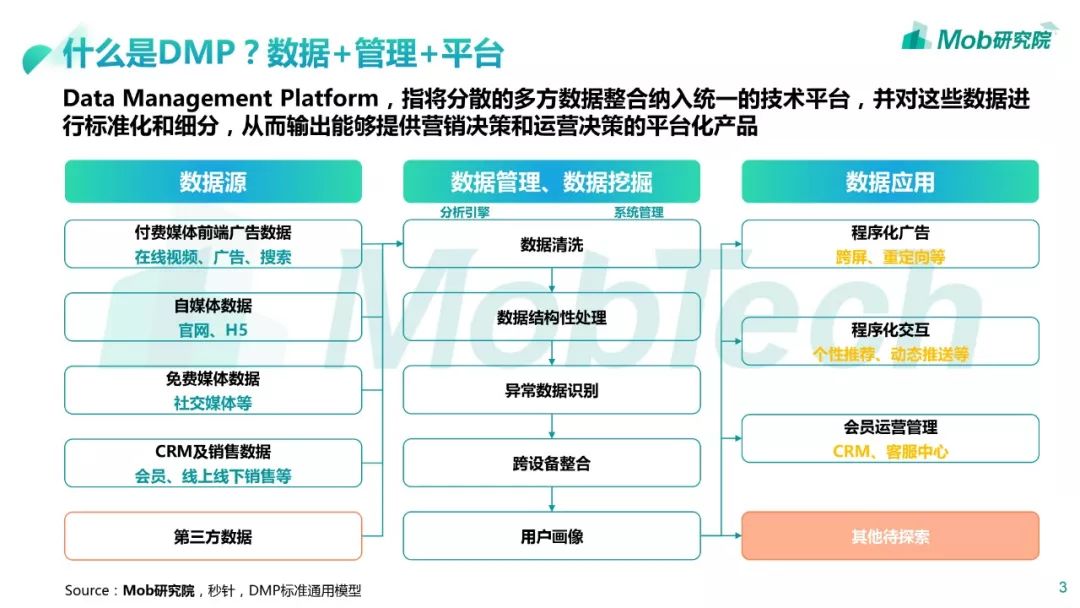 什么是DMP？数据+管理+平台

Mob研究院

Data Management Platform，指将分散的多方数据整合纳入统一的技术平台，并对这些数据进行标准化和细分，从而输出能够提供营销决策和运营决策的平台化产品

数据源

付费媒体前端广告数据
在线视频、广告、搜索

自媒体数据
官网、H5

免费媒体数据
社交媒体等

CRM及销售数据
会员、线上线下销售等

第三方数据

数据管理、数据挖掘

分析引擎

系统管理

数据清洗

数据结构性处理

异常数据识别

跨设备整合

用户画像

数据应用

程序化广告
跨屏、重定向等

程序化交互
个性推荐、动态推送等

会员运营管理
CRM、客服中心

其他待探索

MobTech

Source：Mob研究院，秒针，DMP标准通用模型

3